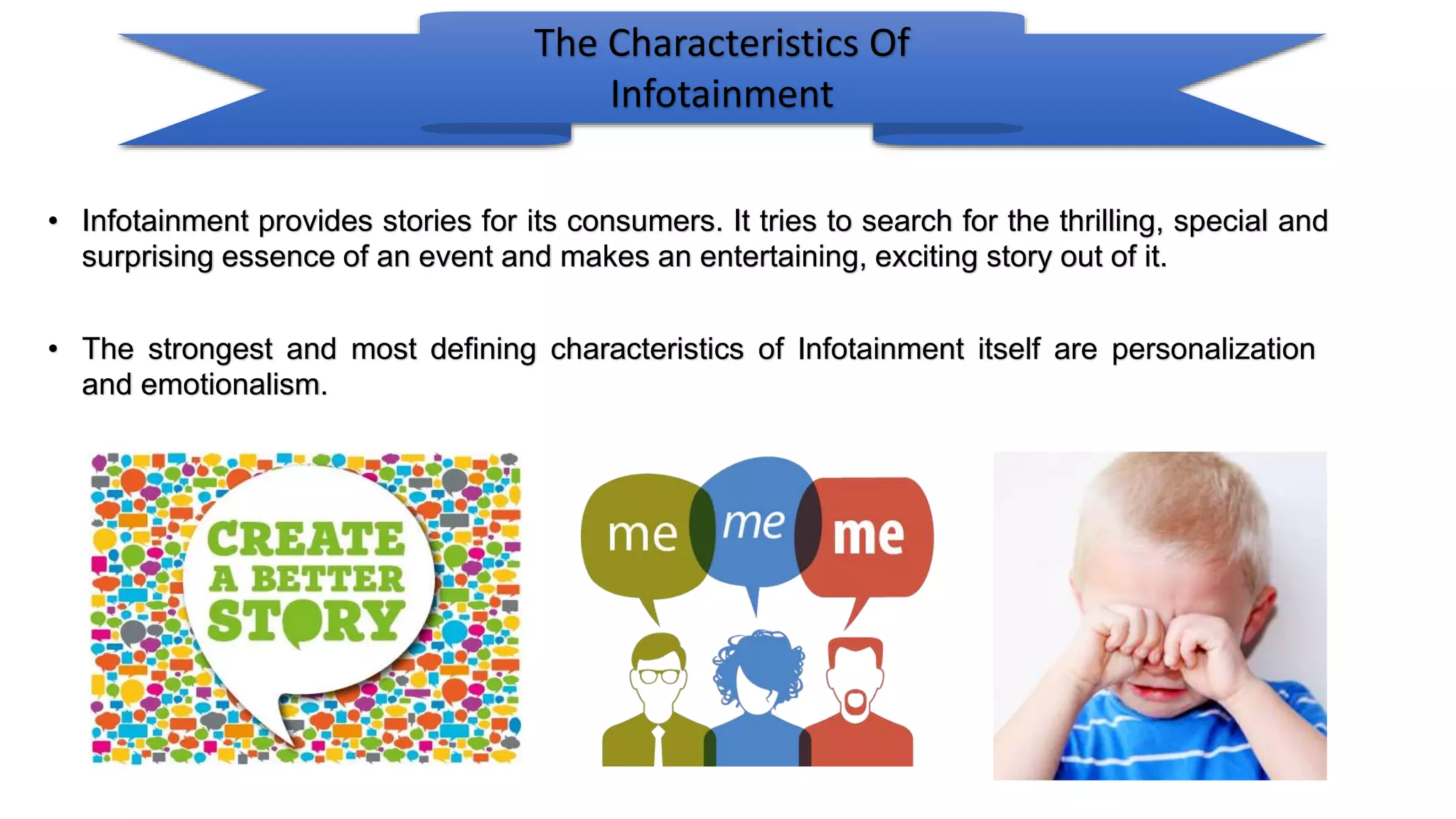 The Characteristics Of Infotainment

• Infotainment provides stories for its consumers. It tries to search for the thrilling, special and surprising essence of an event and makes an entertaining, exciting story out of it.

• The strongest and most defining characteristics of Infotainment itself are personalization and emotionalism.

CREATE A BETTER STORY

me me me